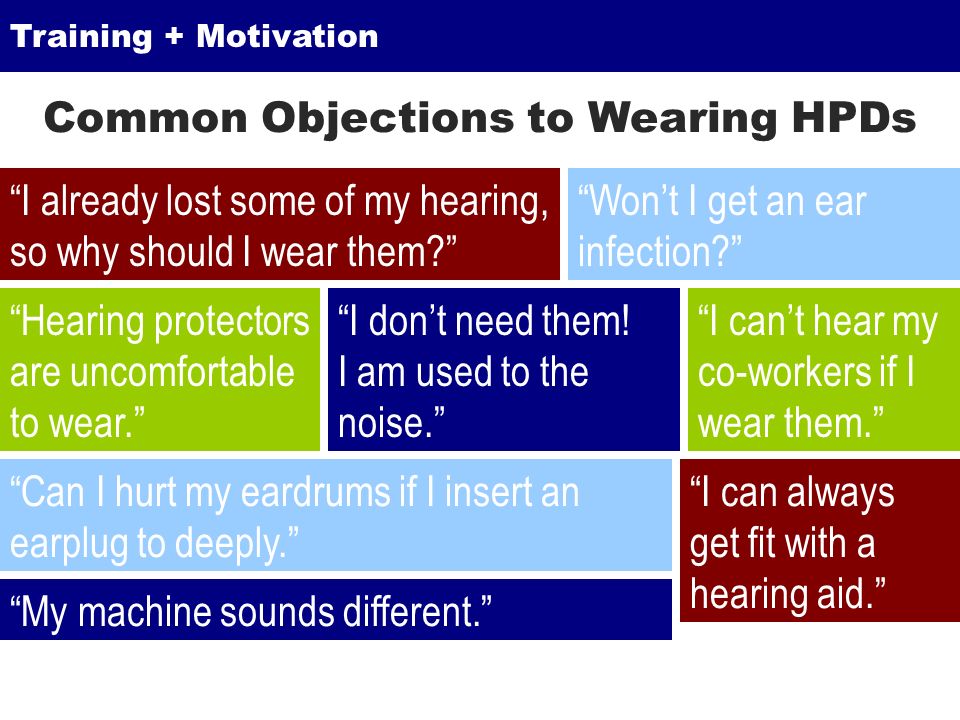 Training + Motivation

Common Objections to Wearing HPDs

“I already lost some of my hearing, so why should I wear them?”

“Won’t I get an ear infection?”

“Hearing protectors are uncomfortable to wear.”

“I don’t need them! I am used to the noise.”

“I can’t hear my co-workers if I wear them.”

“Can I hurt my eardrums if I insert an earplug to deeply.”

“I can always get fit with a hearing aid.”

“My machine sounds different.”